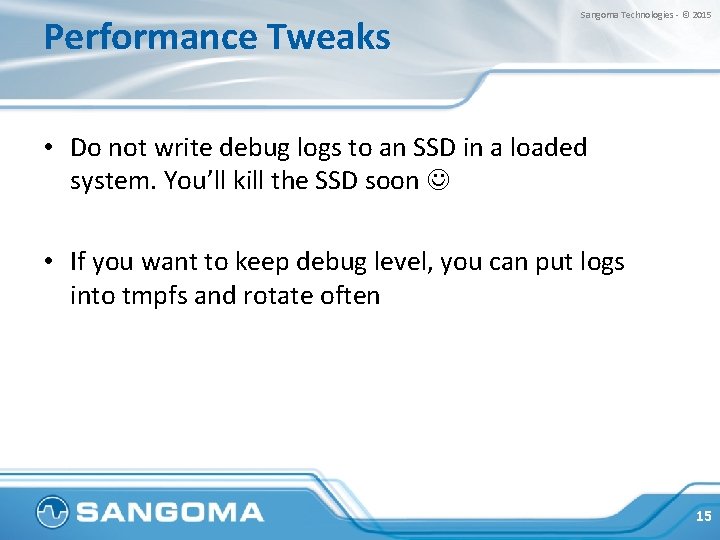 Sangoma Technologies - © 2015

Performance Tweaks

• Do not write debug logs to an SSD in a loaded system. You'll kill the SSD soon ☺

• If you want to keep debug level, you can put logs into tmpfs and rotate often

SANGOMA

15